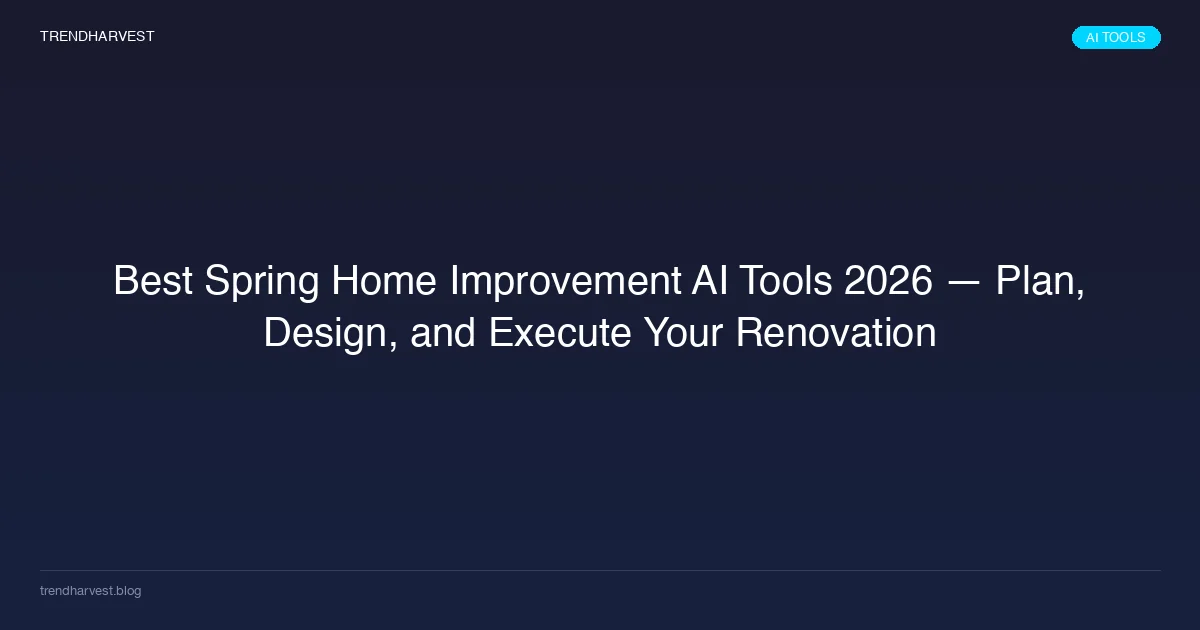 TRENDHARVEST

AI TOOLS

Best Spring Home Improvement AI Tools 2026 — Plan, Design, and Execute Your Renovation

trendharvest.blog